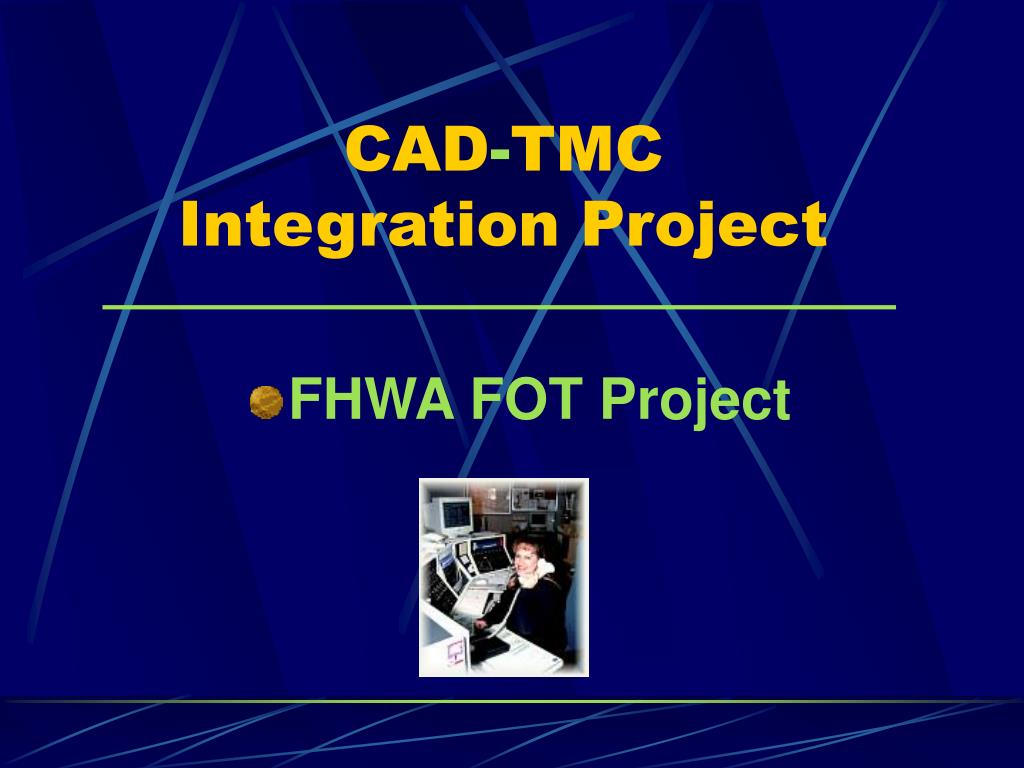 CAD-TMC
Integration Project

FHWA FOT Project